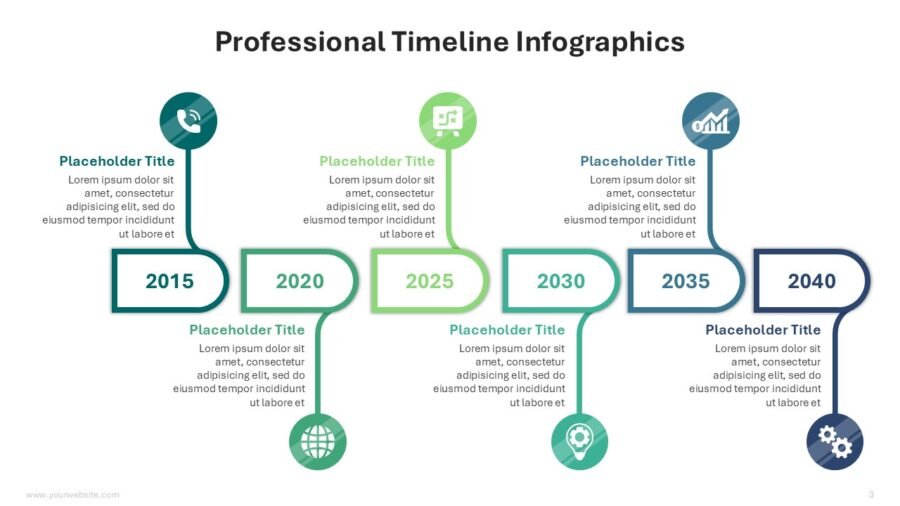 Professional Timeline Infographics

Placeholder Title
Lorem ipsum dolor sit amet, consectetur adipisicing elit, sed do eiusmod tempor incididunt ut labore et

Placeholder Title
Lorem ipsum dolor sit amet, consectetur adipisicing elit, sed do eiusmod tempor incididunt ut labore et

Placeholder Title
Lorem ipsum dolor sit amet, consectetur adipisicing elit, sed do eiusmod tempor incididunt ut labore et

2015

2020

2025

2030

2035

2040

Placeholder Title
Lorem ipsum dolor sit amet, consectetur adipisicing elit, sed do eiusmod tempor incididunt ut labore et

Placeholder Title
Lorem ipsum dolor sit amet, consectetur adipisicing elit, sed do eiusmod tempor incididunt ut labore et

Placeholder Title
Lorem ipsum dolor sit amet, consectetur adipisicing elit, sed do eiusmod tempor incididunt ut labore et

www.yourwebsite.com

3